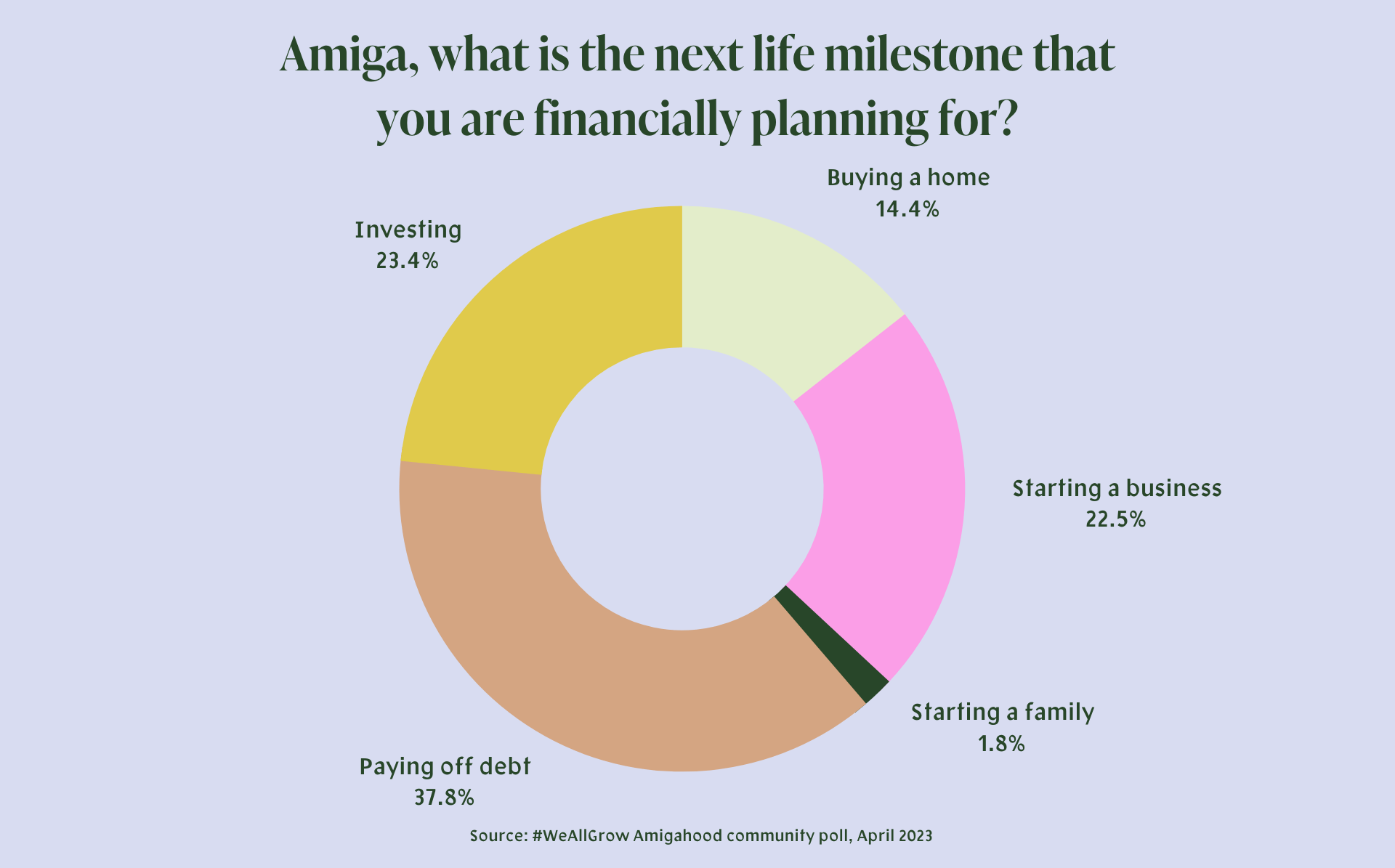 Amiga, what is the next life milestone that you are financially planning for?

Buying a home
14.4%

Investing
23.4%

Starting a business
22.5%

Starting a family
1.8%

Paying off debt
37.8%

Source: #WeAllGrow Amigahood community poll, April 2023